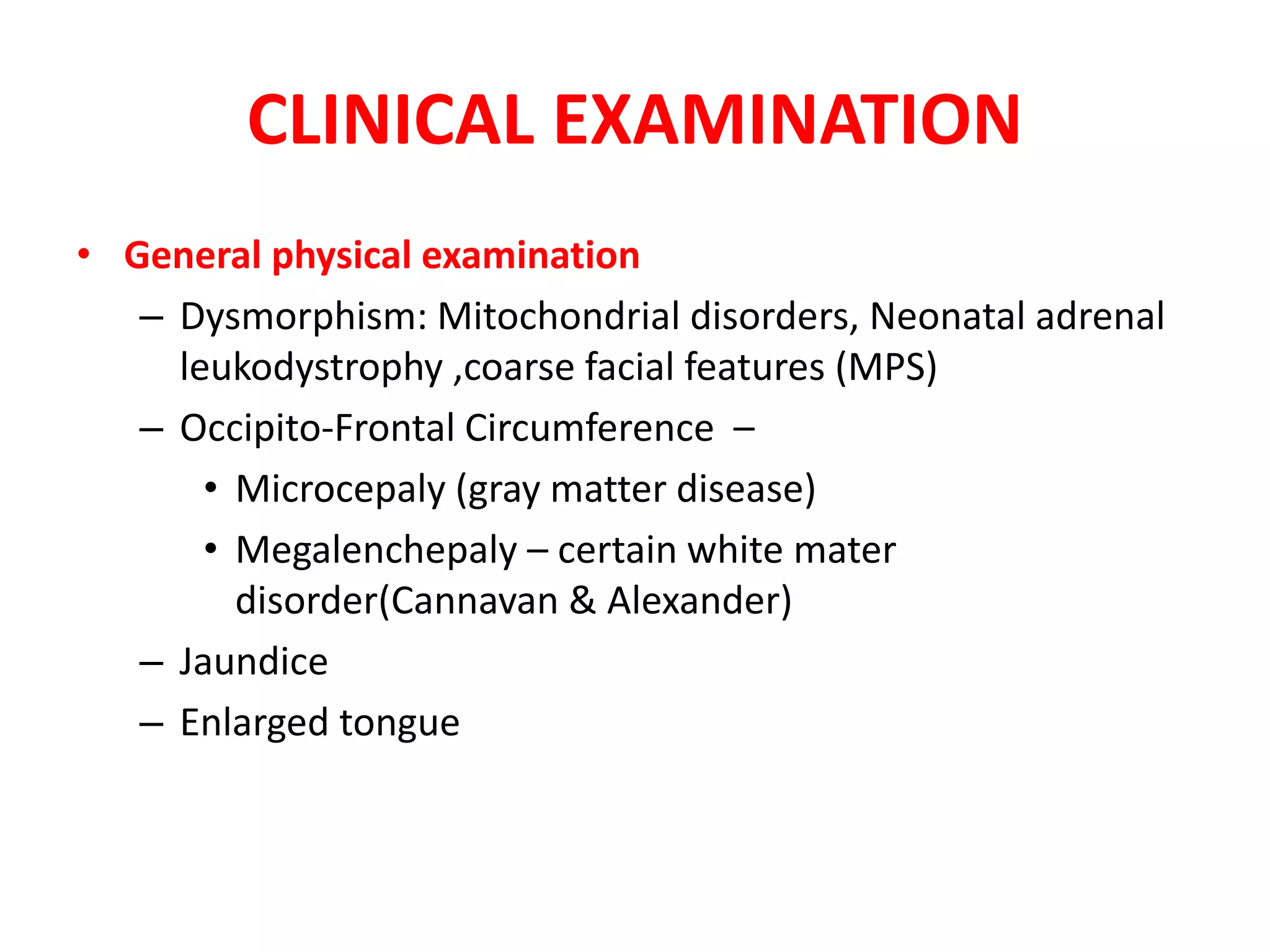 CLINICAL EXAMINATION

• General physical examination

– Dysmorphism: Mitochondrial disorders, Neonatal adrenal leukodystrophy ,coarse facial features (MPS)

– Occipito-Frontal Circumference –

• Microcepaly (gray matter disease)

• Megalenchepaly – certain white mater disorder(Cannavan & Alexander)

– Jaundice

– Enlarged tongue